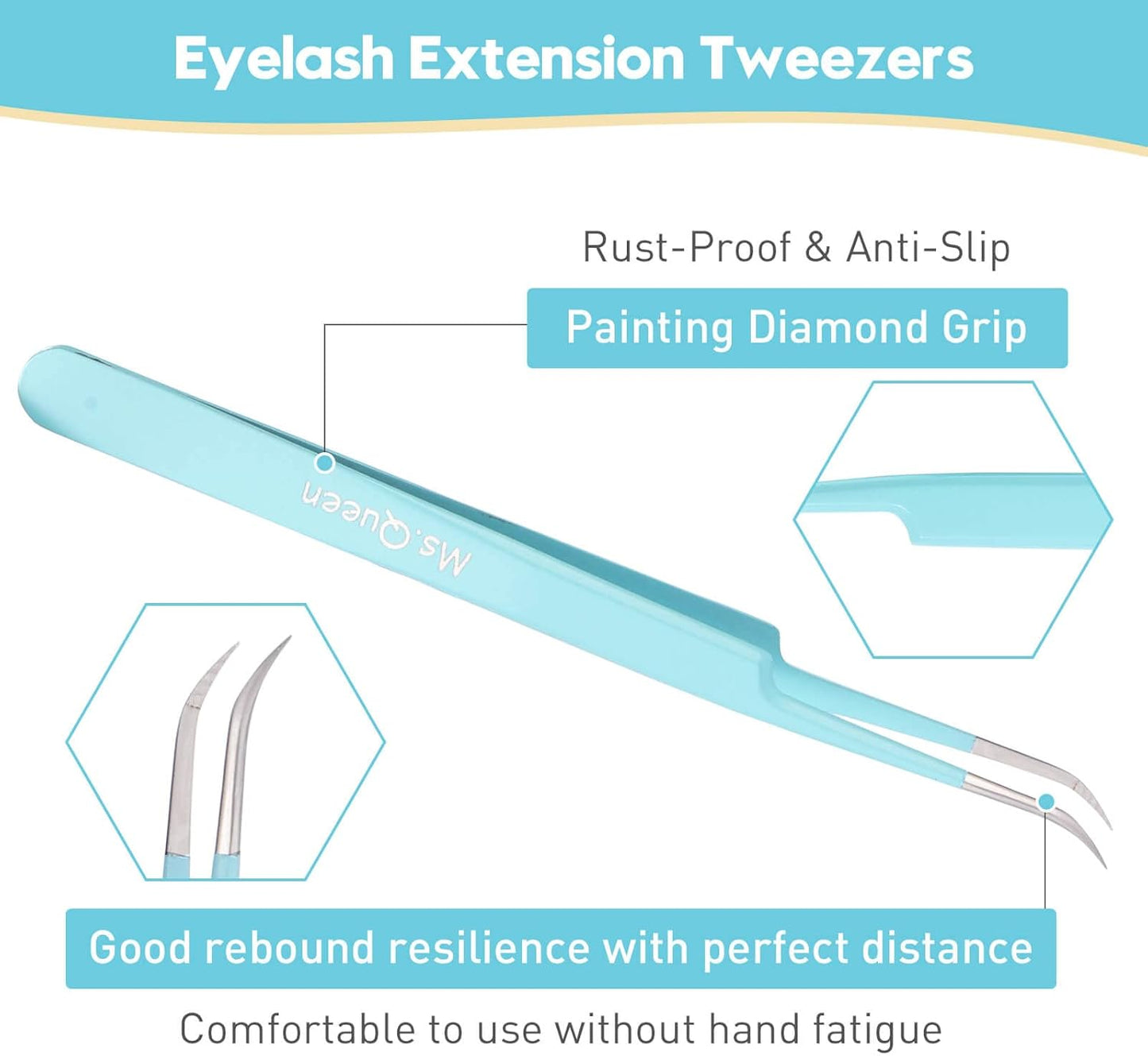 Eyelash Extension Tweezers

Rust-Proof & Anti-Slip

Painting Diamond Grip

Ms.Queen

Good rebound resilience with perfect distance

Comfortable to use without hand fatigue